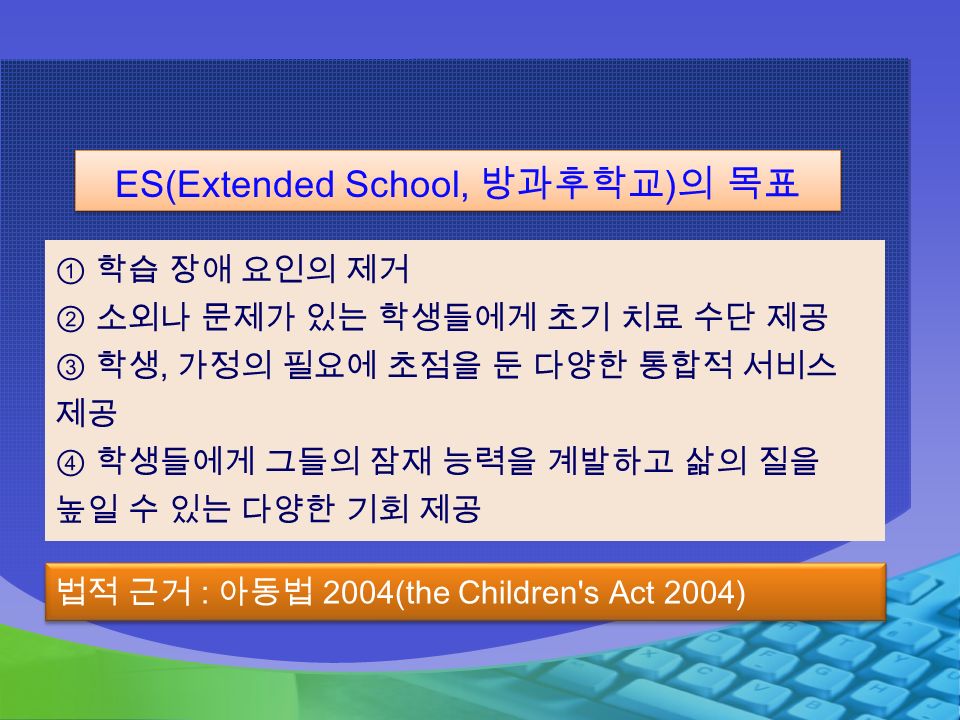 ES(Extended School, 방과후학교)의 목표

① 학습 장애 요인의 제거
② 소외나 문제가 있는 학생들에게 초기 치료 수단 제공
③ 학생, 가정의 필요에 초점을 둔 다양한 통합적 서비스 제공
④ 학생들에게 그들의 잠재 능력을 계발하고 삶의 질을 높일 수 있는 다양한 기회 제공

법적 근거 : 아동법 2004(the Children's Act 2004)